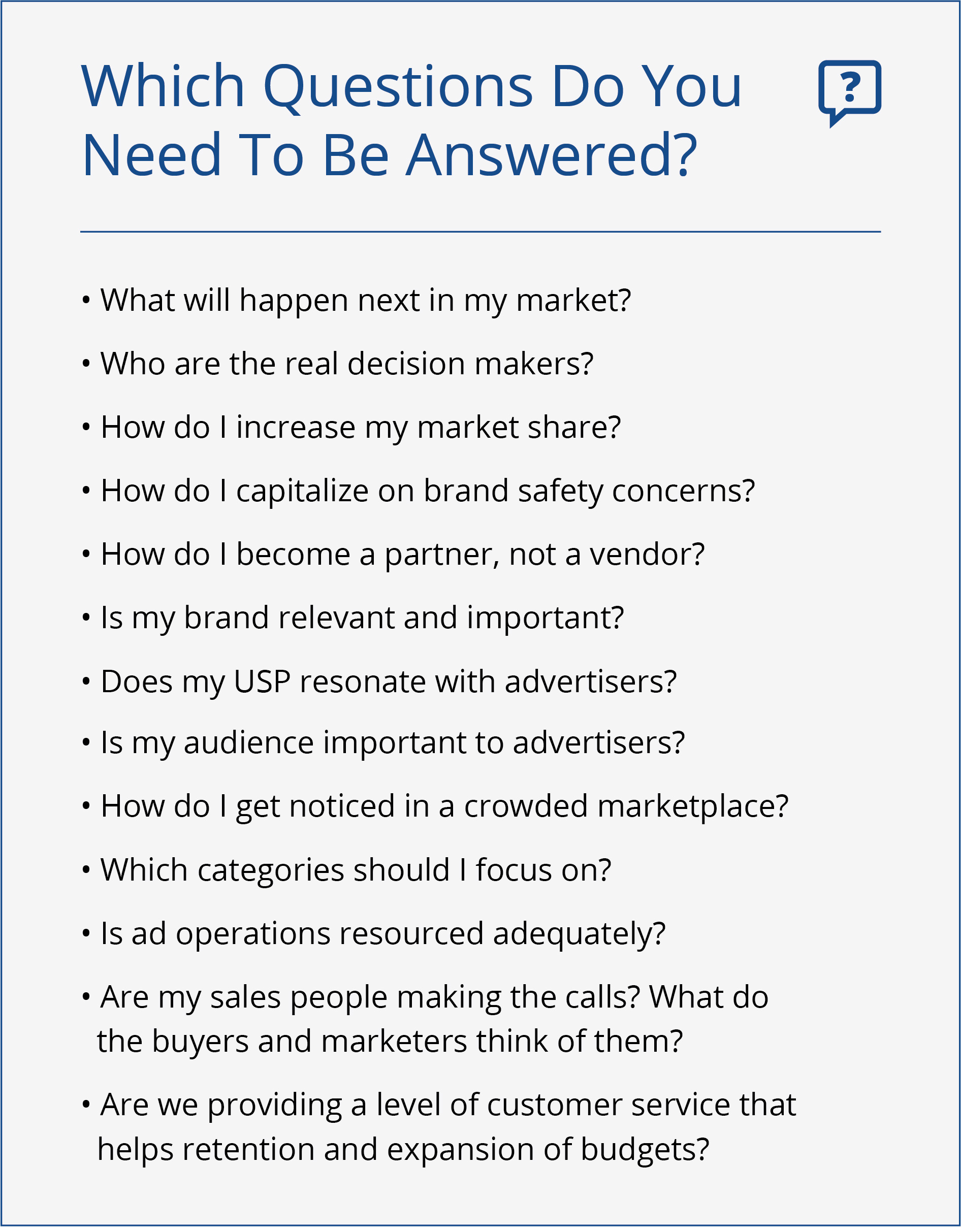 Which Questions Do You Need To Be Answered?

?

• What will happen next in my market?

• Who are the real decision makers?

• How do I increase my market share?

• How do I capitalize on brand safety concerns?

• How do I become a partner, not a vendor?

• Is my brand relevant and important?

• Does my USP resonate with advertisers?

• Is my audience important to advertisers?

• How do I get noticed in a crowded marketplace?

• Which categories should I focus on?

• Is ad operations resourced adequately?

• Are my sales people making the calls? What do the buyers and marketers think of them?

• Are we providing a level of customer service that helps retention and expansion of budgets?